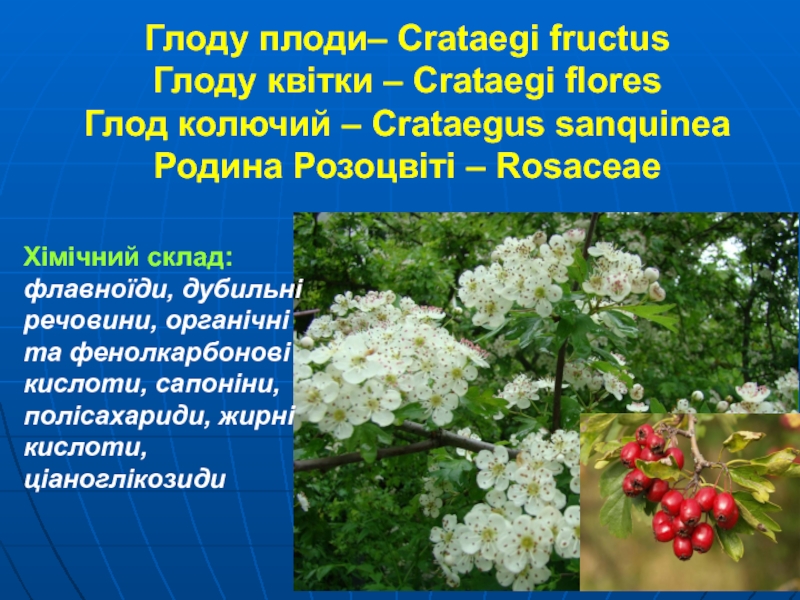 Глоду плоди– Crataegi fructus
Глоду квітки – Crataegi flores
Глод колючий – Crataegus sanquinea
Родина Розоцвіті – Rosaceae

Хімічний склад:
флавноїди, дубильні речовини, органічні та фенолкарбонові кислоти, сапоніни, полісахариди, жирні кислоти, ціаноглікозиди